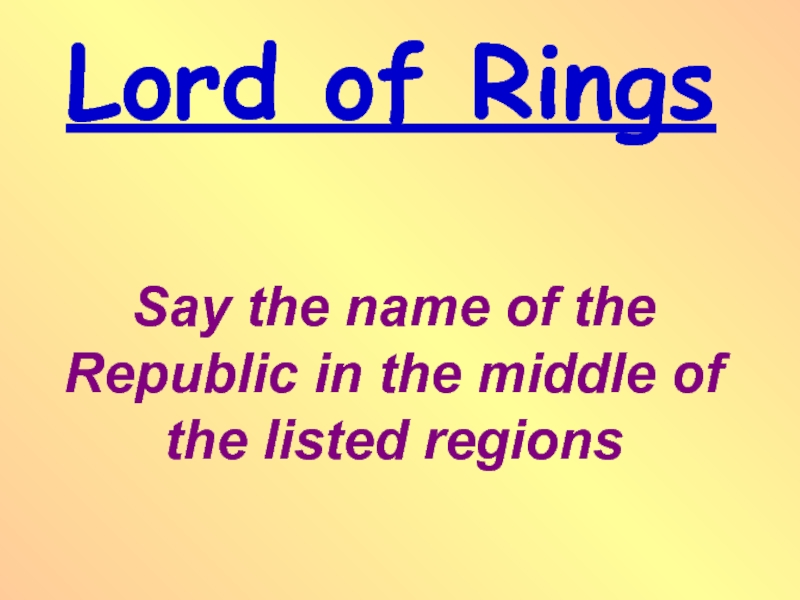 Lord of Rings

Say the name of the Republic in the middle of the listed regions